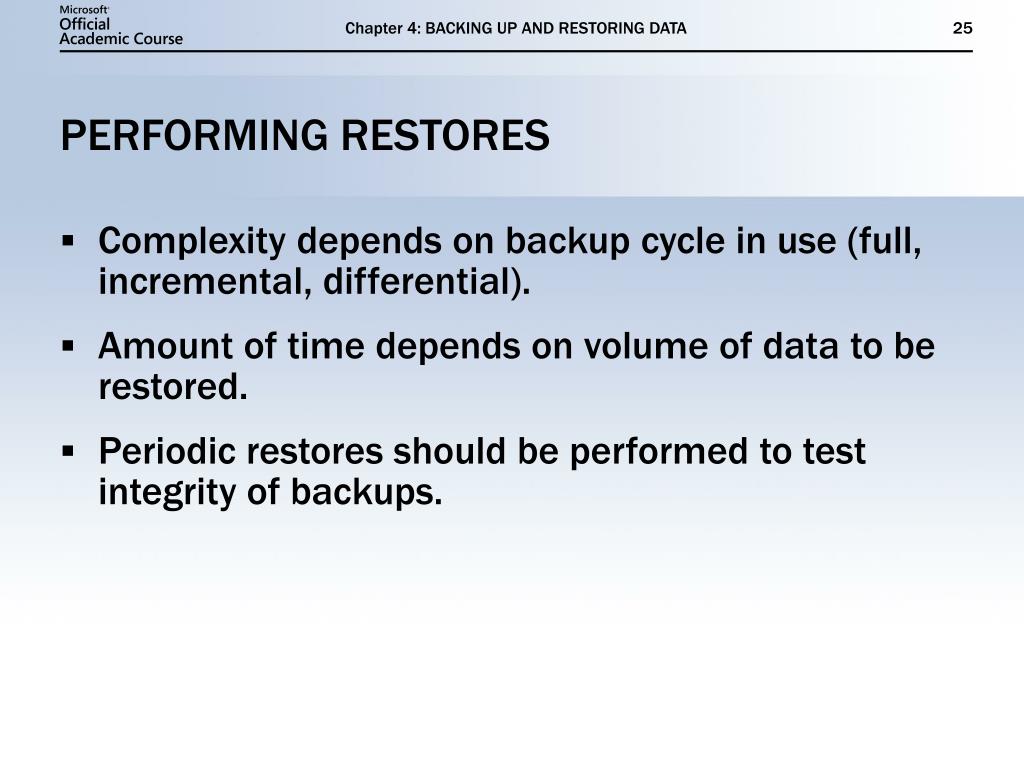 Microsoft
Official
Academic Course

Chapter 4: BACKING UP AND RESTORING DATA

25

PERFORMING RESTORES

▪ Complexity depends on backup cycle in use (full, incremental, differential).

▪ Amount of time depends on volume of data to be restored.

▪ Periodic restores should be performed to test integrity of backups.